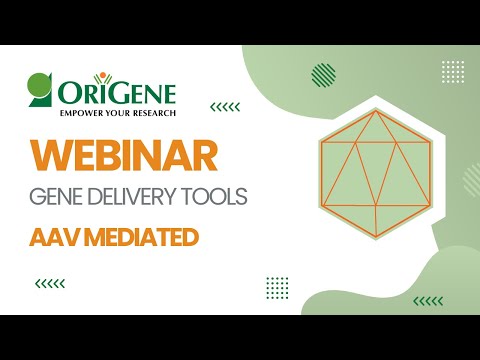 ORIGENE
EMPOWER YOUR RESEARCH

WEBINAR
GENE DELIVERY TOOLS
AAV MEDIATED